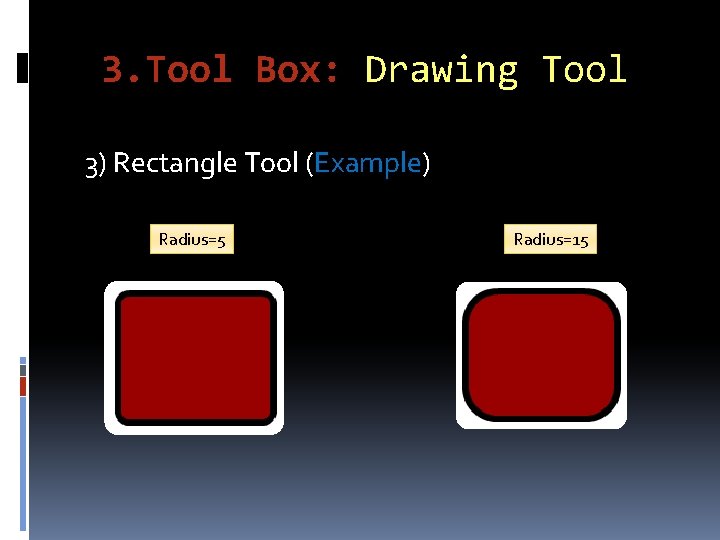 3.Tool Box: Drawing Tool

3) Rectangle Tool (Example)

Radius=5

Radius=15